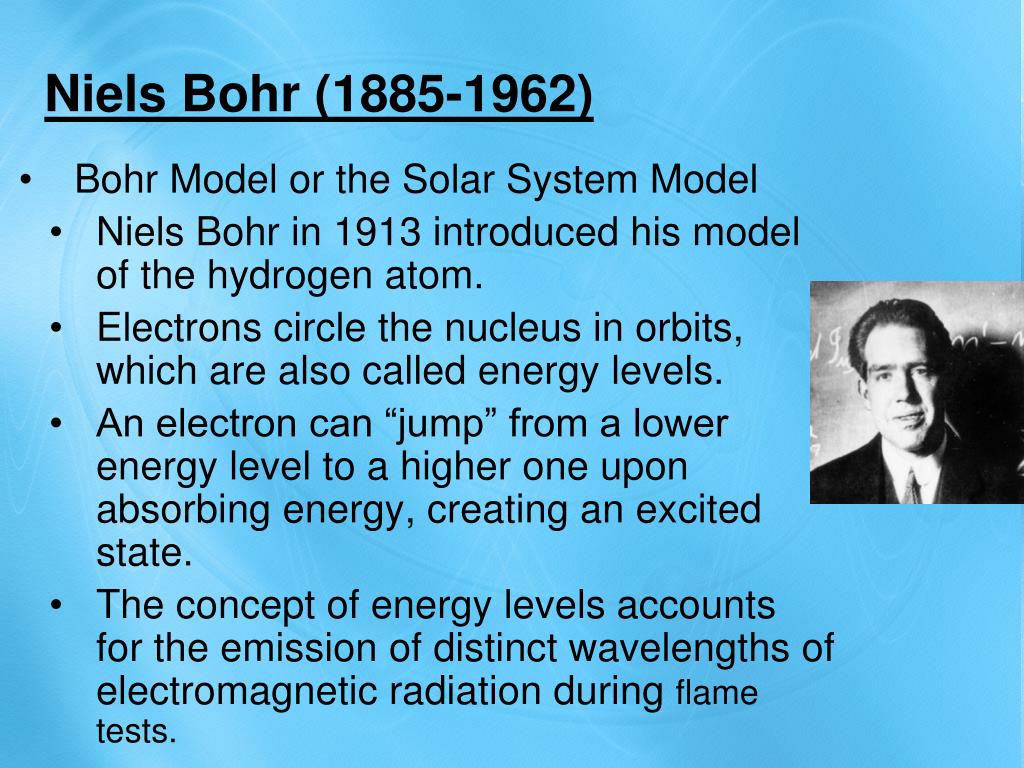 Niels Bohr (1885-1962)

• Bohr Model or the Solar System Model

• Niels Bohr in 1913 introduced his model of the hydrogen atom.

• Electrons circle the nucleus in orbits, which are also called energy levels.

• An electron can “jump” from a lower energy level to a higher one upon absorbing energy, creating an excited state.

• The concept of energy levels accounts for the emission of distinct wavelengths of electromagnetic radiation during flame tests.